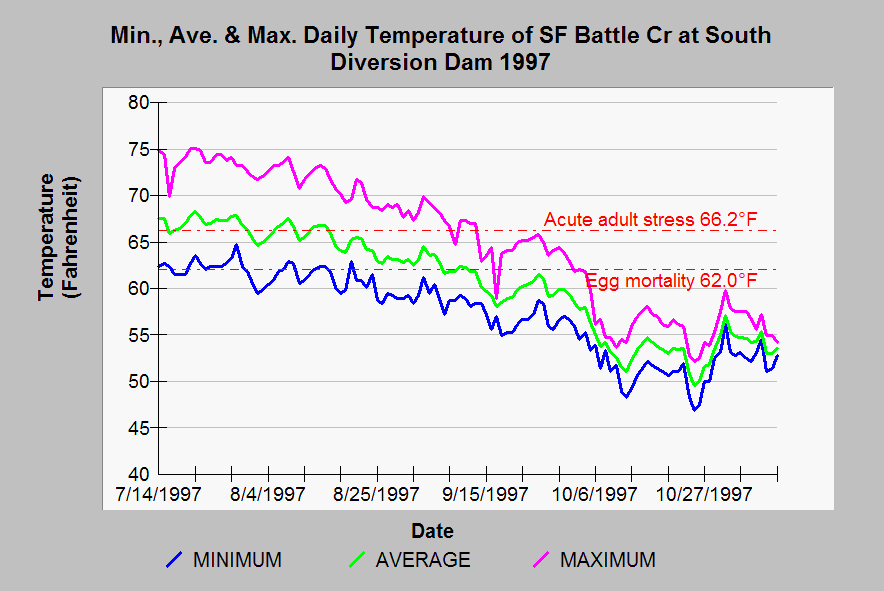 Min., Ave. & Max. Daily Temperature of SF Battle Cr at South Diversion Dam 1997

Temperature (Fahrenheit)

80
75
70
65
60
55
50
45
40

Acute adult stress 66.2°F

Egg mortality 62.0°F

7/14/1997
8/4/1997
8/25/1997
9/15/1997
10/6/1997
10/27/1997

Date

MINIMUM
AVERAGE
MAXIMUM